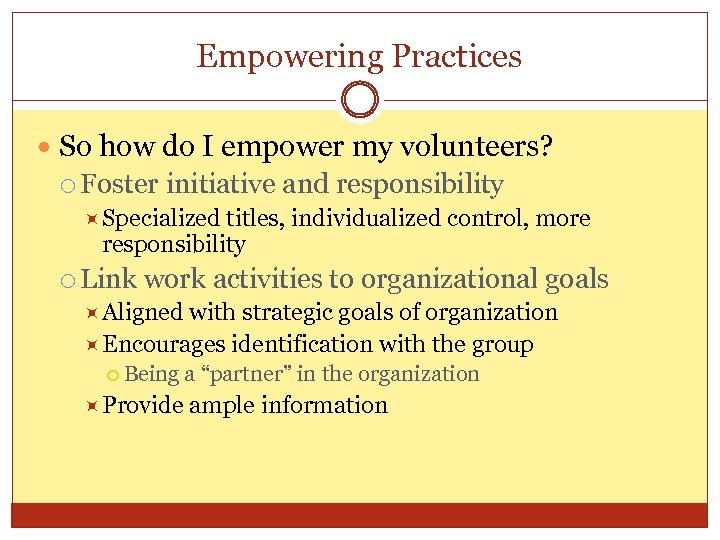 Empowering Practices

So how do I empower my volunteers?

Foster initiative and responsibility

Specialized titles, individualized control, more responsibility

Link work activities to organizational goals

Aligned with strategic goals of organization

Encourages identification with the group

Being a “partner” in the organization

Provide ample information